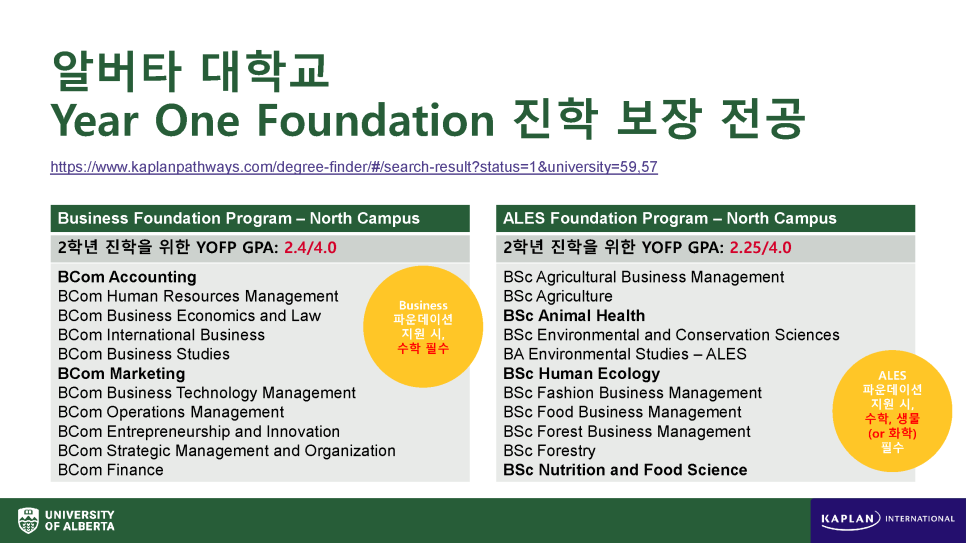 알버타 대학교
Year One Foundation 진학 보장 전공

https://www.kaplanpathways.com/degree-finder/#/search-result?status=1&university=59,57

Business Foundation Program – North Campus

2학년 진학을 위한 YOFP GPA: 2.4/4.0

BCom Accounting
BCom Human Resources Management
BCom Business Economics and Law
BCom International Business
BCom Business Studies
BCom Marketing
BCom Business Technology Management
BCom Operations Management
BCom Entrepreneurship and Innovation
BCom Strategic Management and Organization
BCom Finance

Business 파운데이션 지원 시, 수학 필수

ALES Foundation Program – North Campus

2학년 진학을 위한 YOFP GPA: 2.25/4.0

BSc Agricultural Business Management
BSc Agriculture
BSc Animal Health
BSc Environmental and Conservation Sciences
BA Environmental Studies – ALES
BSc Human Ecology
BSc Fashion Business Management
BSc Food Business Management
BSc Forest Business Management
BSc Forestry
BSc Nutrition and Food Science

ALES 파운데이션 지원 시, 수학, 생물 (or 화학) 필수

UNIVERSITY OF ALBERTA

KAPLAN INTERNATIONAL